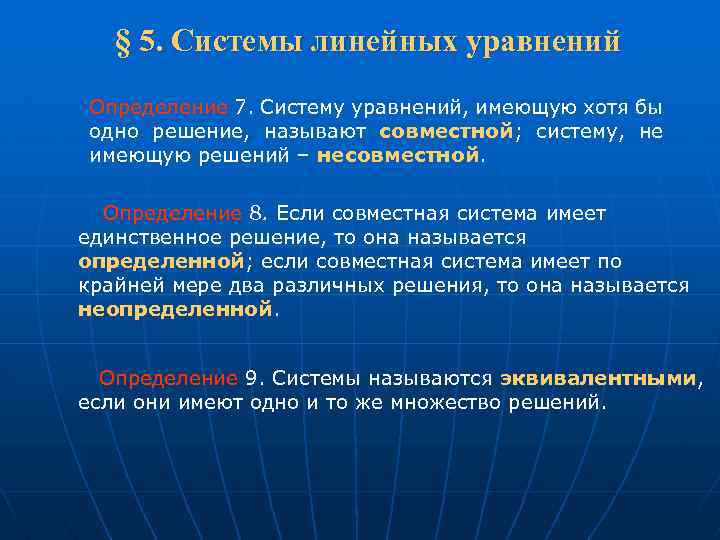 § 5. Системы линейных уравнений

Определение 7. Систему уравнений, имеющую хотя бы одно решение, называют совместной; систему, не имеющую решений – несовместной.

Определение 8. Если совместная система имеет единственное решение, то она называется определенной; если совместная система имеет по крайней мере два различных решения, то она называется неопределенной.

Определение 9. Системы называются эквивалентными, если они имеют одно и то же множество решений.